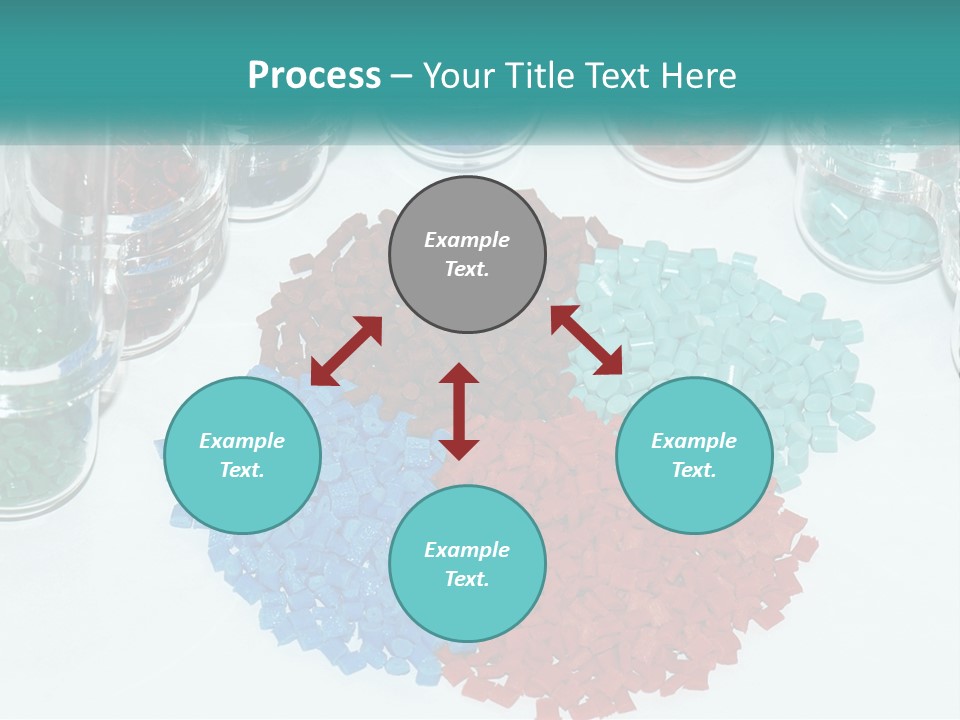 Process – Your Title Text Here

Example Text.

Example Text.

Example Text.

Example Text.